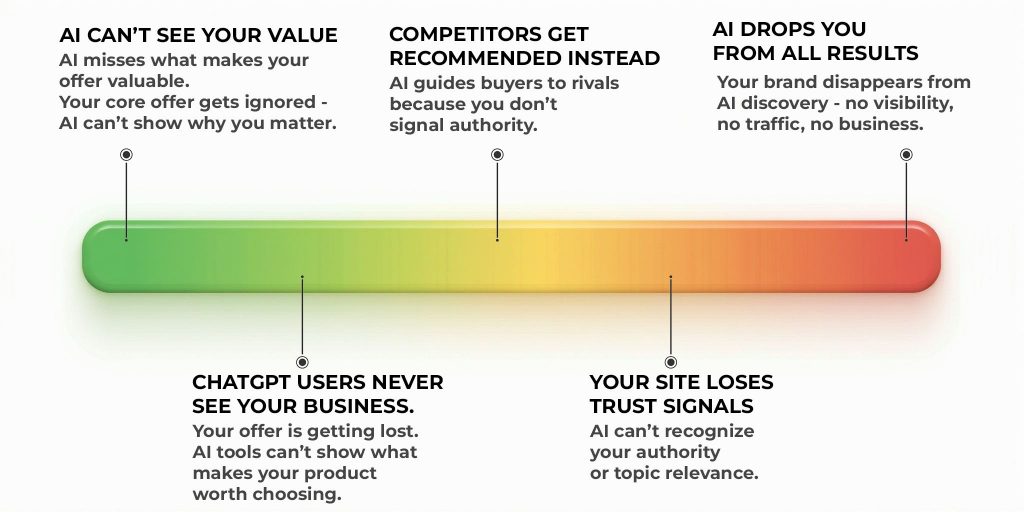 AI CAN'T SEE YOUR VALUE
AI misses what makes your offer valuable.
Your core offer gets ignored - AI can't show why you matter.

COMPETITORS GET RECOMMENDED INSTEAD
AI guides buyers to rivals because you don't signal authority.

AI DROPS YOU FROM ALL RESULTS
Your brand disappears from AI discovery - no visibility, no traffic, no business.

CHATGPT USERS NEVER SEE YOUR BUSINESS.
Your offer is getting lost. AI tools can't show what makes your product worth choosing.

YOUR SITE LOSES TRUST SIGNALS
AI can't recognize your authority or topic relevance.